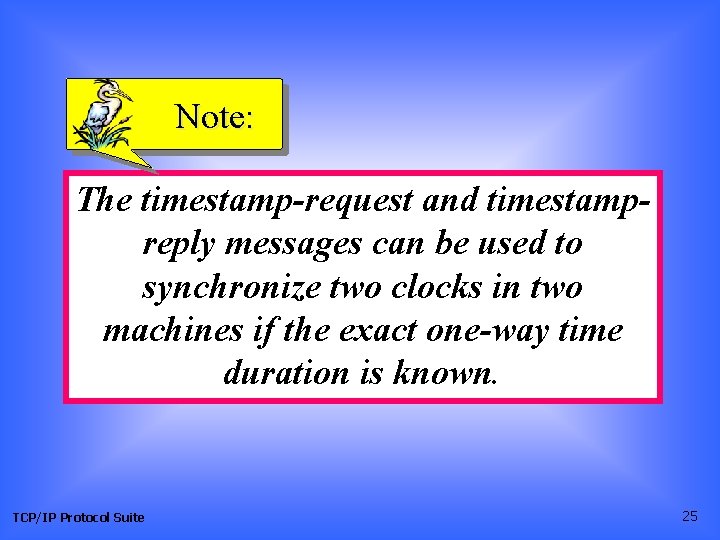 Note:

The timestamp-request and timestamp-reply messages can be used to synchronize two clocks in two machines if the exact one-way time duration is known.

TCP/IP Protocol Suite

25